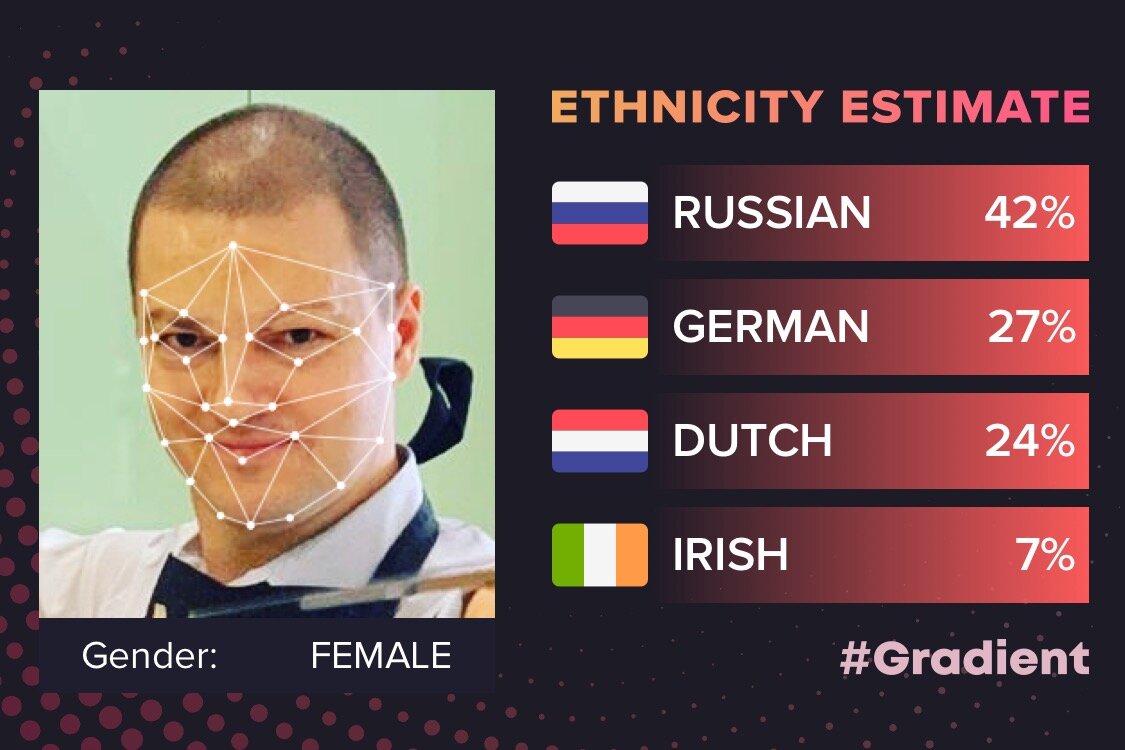 ETHNICITY ESTIMATE

RUSSIAN 42%

GERMAN 27%

DUTCH 24%

IRISH 7%

Gender: FEMALE

#Gradient